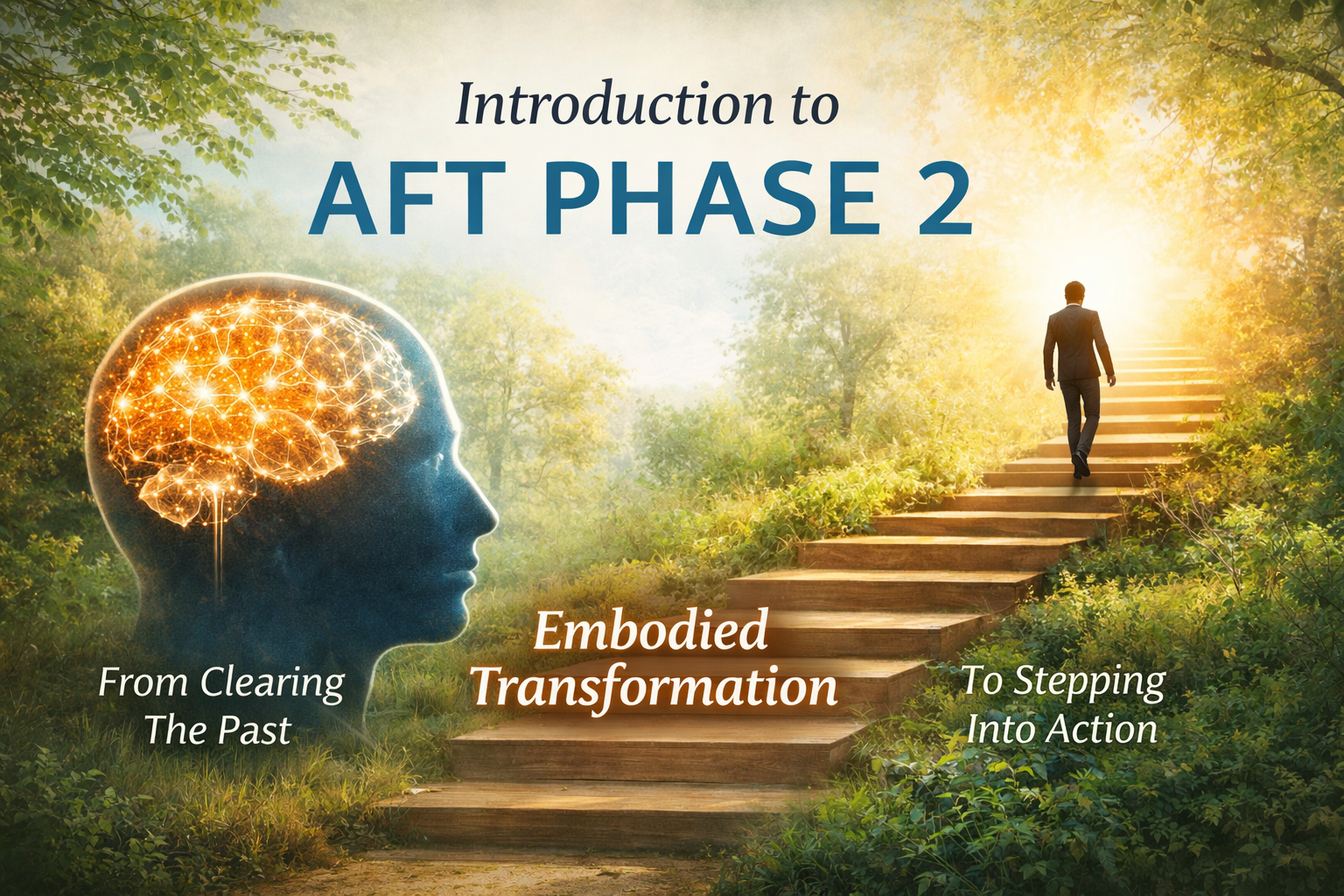 Introduction to
AFT PHASE 2

From Clearing The Past

Embodied Transformation

To Stepping Into Action